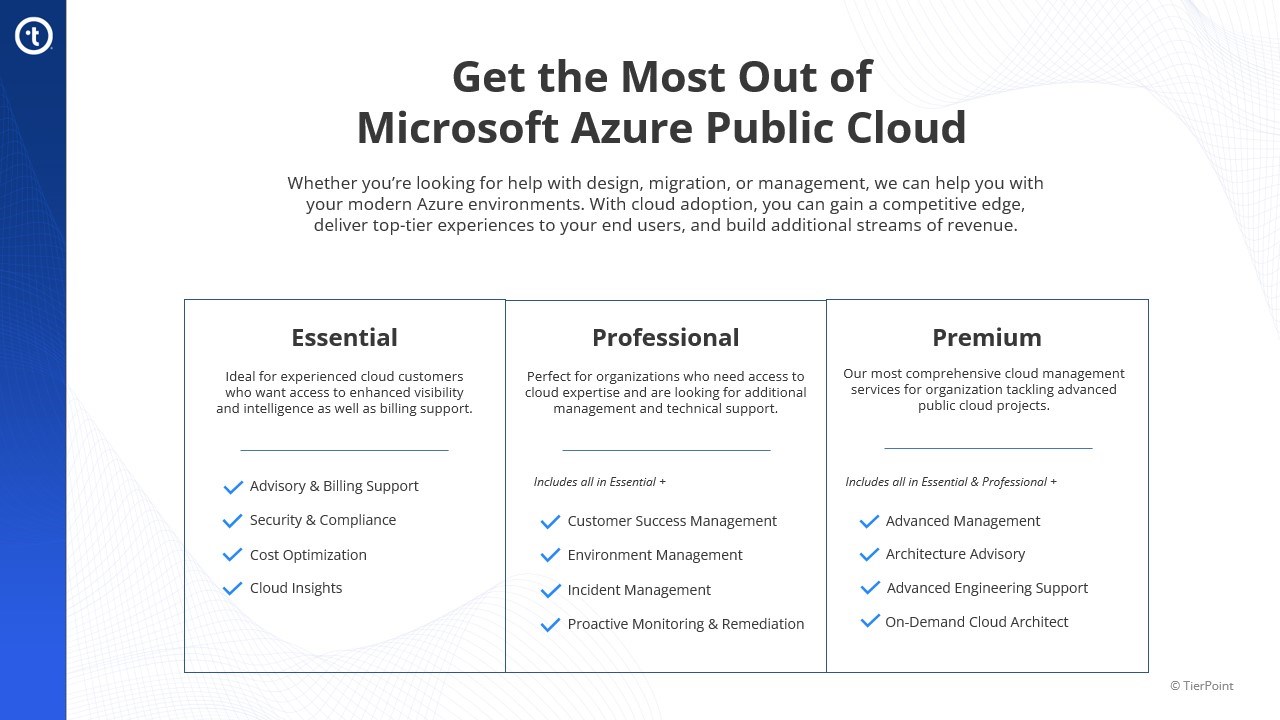 Get the Most Out of
Microsoft Azure Public Cloud

Whether you're looking for help with design, migration, or management, we can help you with your modern Azure environments. With cloud adoption, you can gain a competitive edge, deliver top-tier experiences to your end users, and build additional streams of revenue.

Essential

Ideal for experienced cloud customers who want access to enhanced visibility and intelligence as well as billing support.

Advisory & Billing Support
Security & Compliance
Cost Optimization
Cloud Insights

Professional

Perfect for organizations who need access to cloud expertise and are looking for additional management and technical support.

Includes all in Essential +

Customer Success Management
Environment Management
Incident Management
Proactive Monitoring & Remediation

Premium

Our most comprehensive cloud management services for organization tackling advanced public cloud projects.

Includes all in Essential & Professional +

Advanced Management
Architecture Advisory
Advanced Engineering Support
On-Demand Cloud Architect

© TierPoint